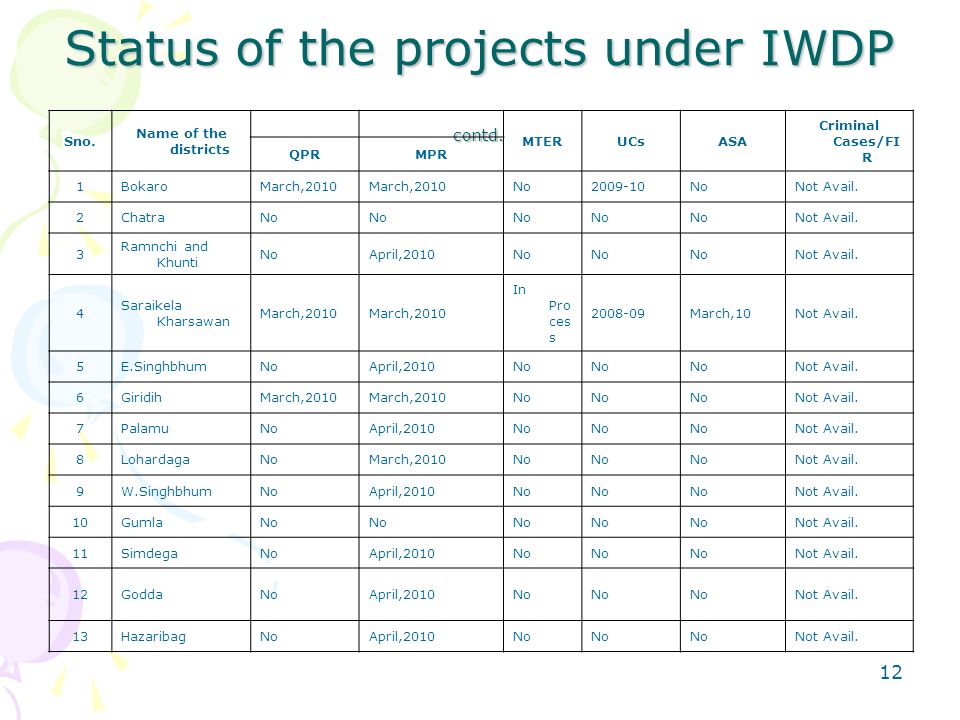 Status of the projects under IWDP

contd.

| Sno. | Name of the districts | QPR | MPR | MTER | UCs | ASA | Criminal Cases/FIR |
|---|---|---|---|---|---|---|---|
| 1 | Bokaro | March,2010 | March,2010 | No | 2009-10 | No | Not Avail. |
| 2 | Chatra | No | No | No | No | No | Not Avail. |
| 3 | Ramnchi and Khunti | No | April,2010 | No | No | No | Not Avail. |
| 4 | Saraikela Kharsawan | March,2010 | March,2010 | In Process | 2008-09 | March,10 | Not Avail. |
| 5 | E.Singhbhum | No | April,2010 | No | No | No | Not Avail. |
| 6 | Giridih | March,2010 | March,2010 | No | No | No | Not Avail. |
| 7 | Palamu | No | April,2010 | No | No | No | Not Avail. |
| 8 | Lohardaga | No | March,2010 | No | No | No | Not Avail. |
| 9 | W.Singhbhum | No | April,2010 | No | No | No | Not Avail. |
| 10 | Gumla | No | No | No | No | No | Not Avail. |
| 11 | Simdega | No | April,2010 | No | No | No | Not Avail. |
| 12 | Godda | No | April,2010 | No | No | No | Not Avail. |
| 13 | Hazaribag | No | April,2010 | No | No | No | Not Avail. |

12